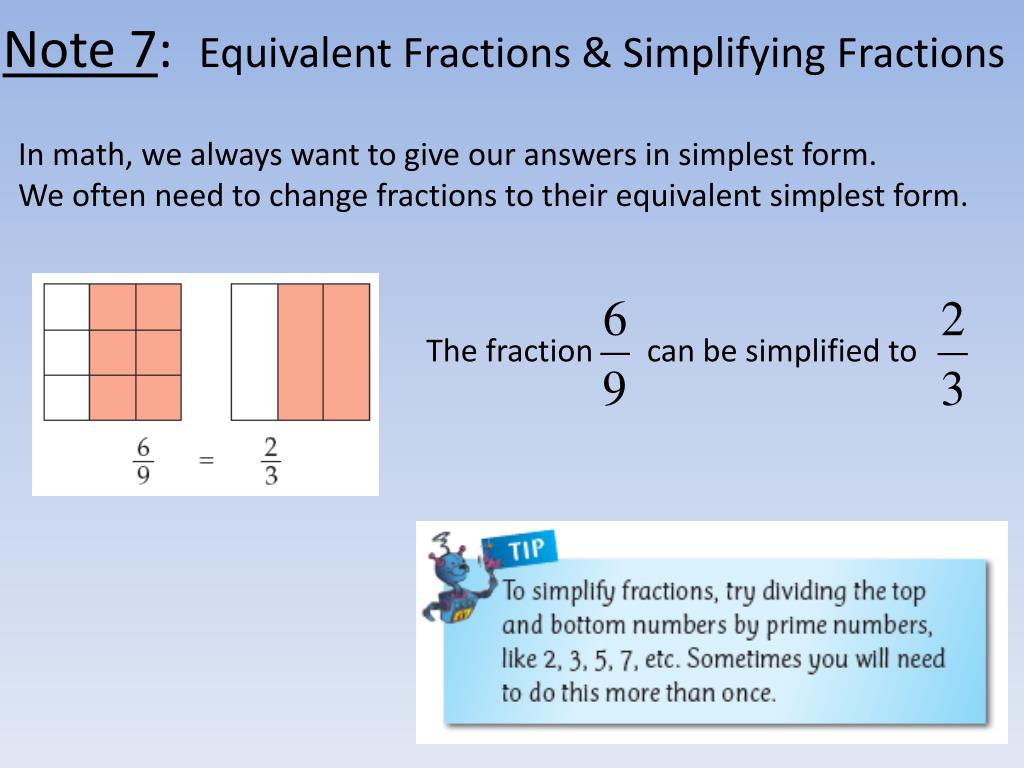 Note 7: Equivalent Fractions & Simplifying Fractions

In math, we always want to give our answers in simplest form.
We often need to change fractions to their equivalent simplest form.

$\frac{6}{9} = \frac{2}{3}$

The fraction $\frac{6}{9}$ can be simplified to $\frac{2}{3}$

TIP
To simplify fractions, try dividing the top and bottom numbers by prime numbers, like 2, 3, 5, 7, etc. Sometimes you will need to do this more than once.